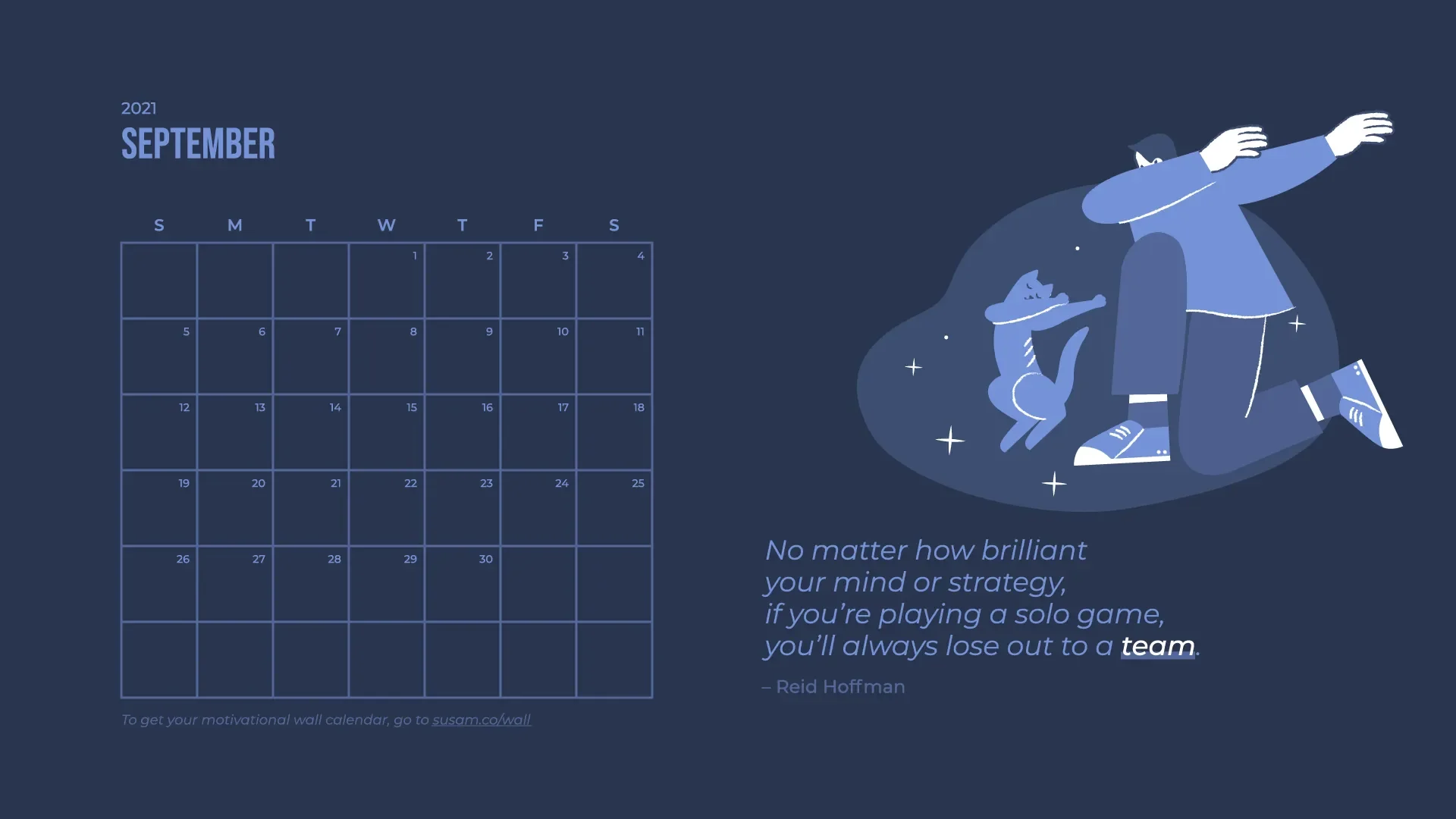 2021
SEPTEMBER

| S | M | T | W | T | F | S |
|---|---|---|---|---|---|---|
| | | | 1 | 2 | 3 | 4 |
| 5 | 6 | 7 | 8 | 9 | 10 | 11 |
| 12 | 13 | 14 | 15 | 16 | 17 | 18 |
| 19 | 20 | 21 | 22 | 23 | 24 | 25 |
| 26 | 27 | 28 | 29 | 30 | | |
| | | | | | | |

To get your motivational wall calendar, go to susam.co/wall

No matter how brilliant your mind or strategy, if you're playing a solo game, you'll always lose out to a team.

– Reid Hoffman